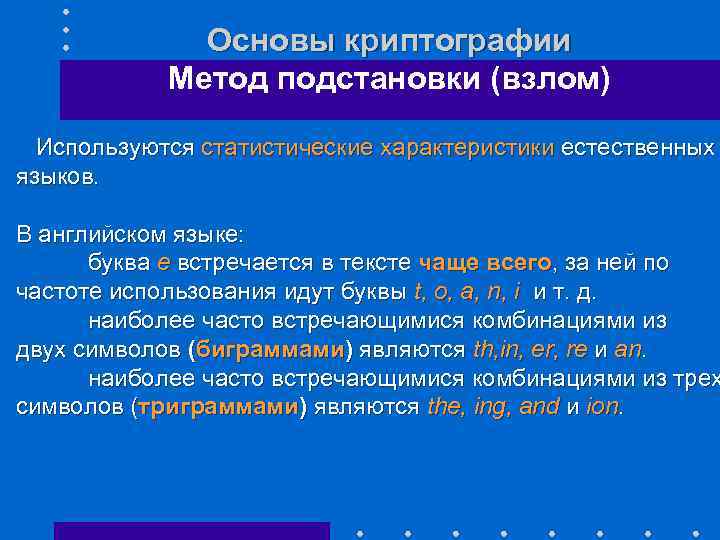 Основы криптографии
Метод подстановки (взлом)

Используются статистические характеристики естественных языков.

В английском языке:
буква e встречается в тексте чаще всего, за ней по частоте использования идут буквы t, o, a, n, i и т. д.
наиболее часто встречающимися комбинациями из двух символов (биграммами) являются th,in, er, re и an.
наиболее часто встречающимися комбинациями из трех символов (триграммами) являются the, ing, and и ion.